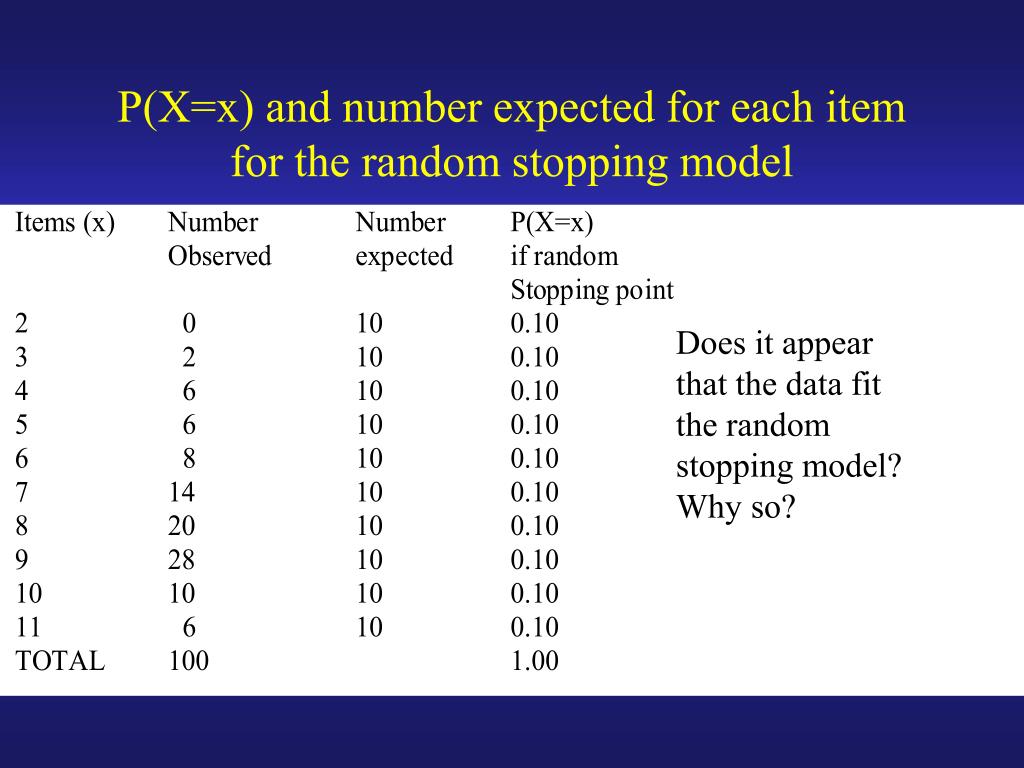 P(X=x) and number expected for each item for the random stopping model

| Items (x) | Number Observed | Number expected | P(X=x) if random Stopping point |
|---|---|---|---|
| 2 | 0 | 10 | 0.10 |
| 3 | 2 | 10 | 0.10 |
| 4 | 6 | 10 | 0.10 |
| 5 | 6 | 10 | 0.10 |
| 6 | 8 | 10 | 0.10 |
| 7 | 14 | 10 | 0.10 |
| 8 | 20 | 10 | 0.10 |
| 9 | 28 | 10 | 0.10 |
| 10 | 10 | 10 | 0.10 |
| 11 | 6 | 10 | 0.10 |
| TOTAL | 100 | | 1.00 |

Does it appear that the data fit the random stopping model? Why so?